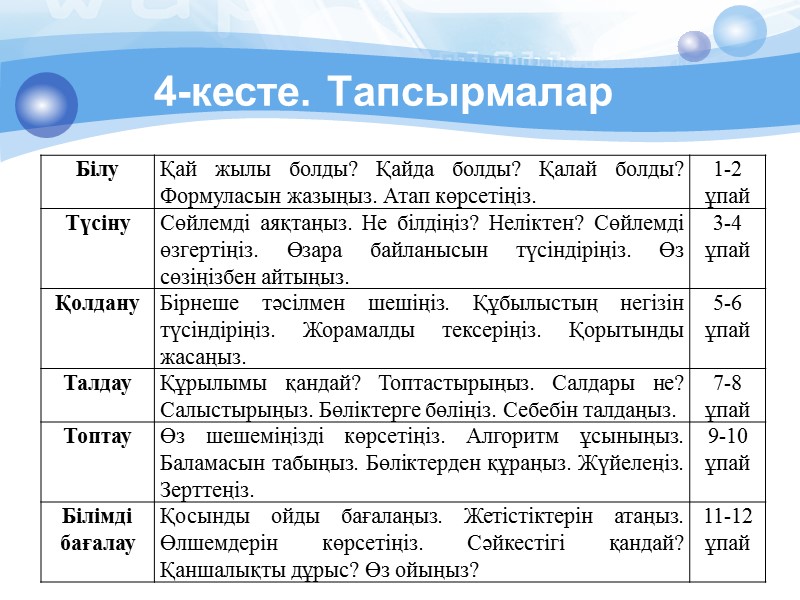 4-кесте. Тапсырмалар

| Білу | Қай жылы болды? Қайда болды? Қалай болды? Формуласын жазыңыз. Атап көрсетіңіз. | 1-2 ұпай |
|---|---|---|
| Түсіну | Сөйлемді аяқтаңыз. Не білдіңіз? Неліктен? Сөйлемді өзгертіңіз. Өзара байланысын түсіндіріңіз. Өз сөзіңізбен айтыңыз. | 3-4 ұпай |
| Қолдану | Бірнеше тәсілмен шешіңіз. Құбылыстың негізін түсіндіріңіз. Жорамалды тексеріңіз. Қорытынды жасаңыз. | 5-6 ұпай |
| Талдау | Құрылымы қандай? Топтастырыңыз. Салдары не? Салыстырыңыз. Бөліктерге бөліңіз. Себебін талдаңыз. | 7-8 ұпай |
| Топтау | Өз шешеміңізді көрсетіңіз. Алгоритм ұсыныңыз. Баламасын табыңыз. Бөліктерден құраңыз. Жүйелеңіз. Зерттеңіз. | 9-10 ұпай |
| Білімді бағалау | Қосынды ойды бағалаңыз. Жетістіктерін атаңыз. Өлшемдерін көрсетіңіз. Сәйкестігі қандай? Қаншалықты дұрыс? Өз ойыңыз? | 11-12 ұпай |